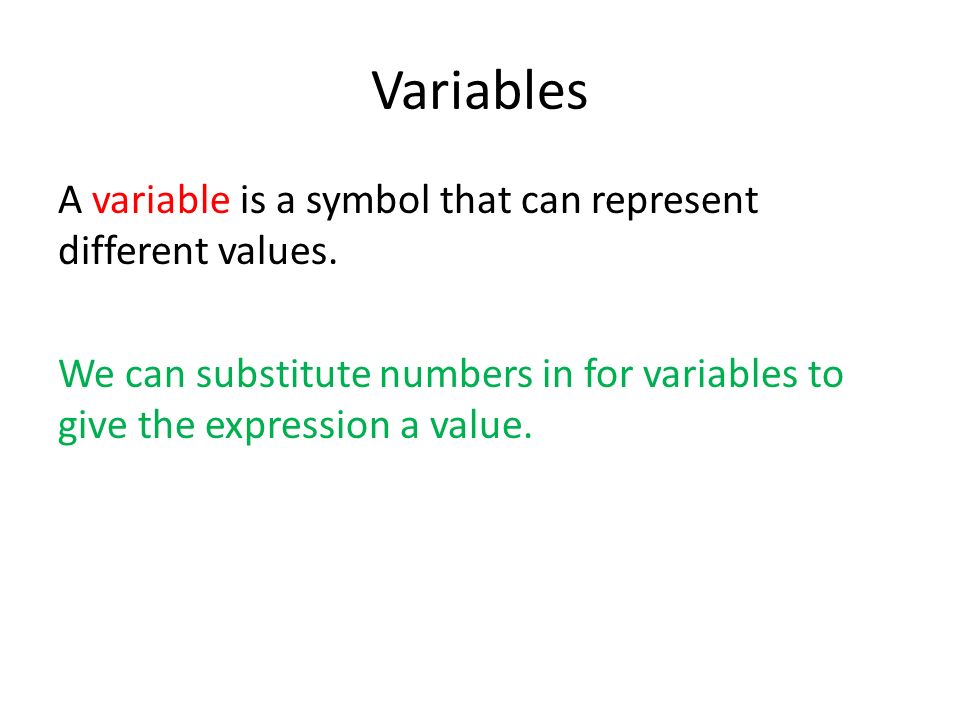 Variables

A variable is a symbol that can represent different values.

We can substitute numbers in for variables to give the expression a value.